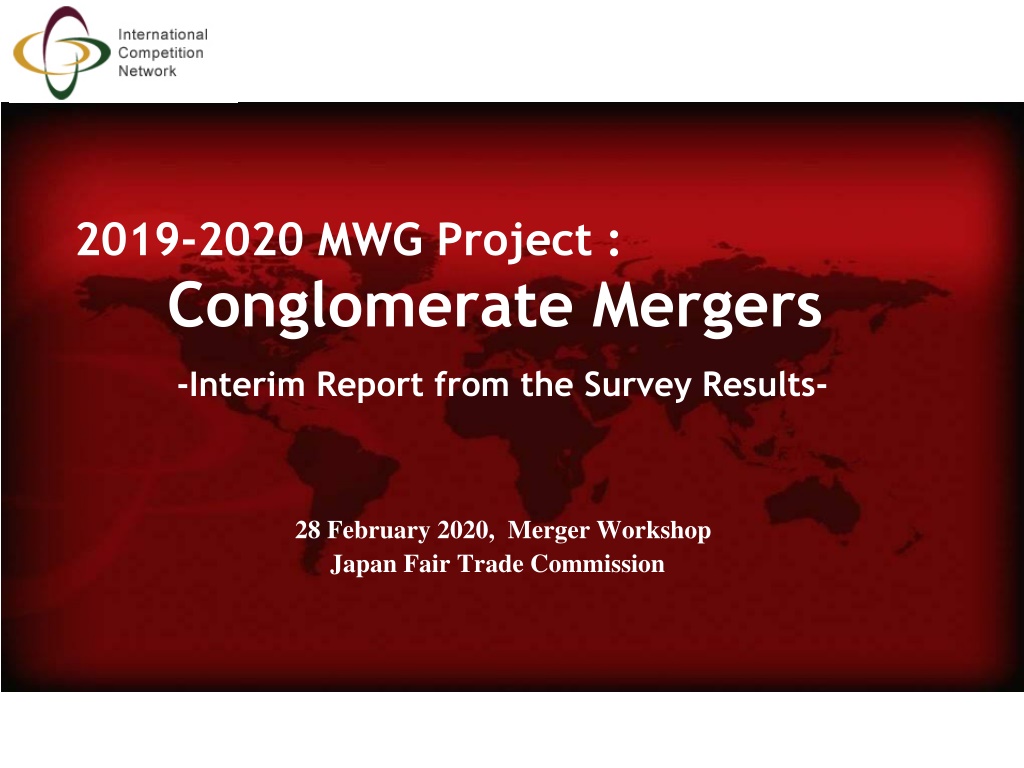 International Competition Network

2019-2020 MWG Project :
Conglomerate Mergers
-Interim Report from the Survey Results-

28 February 2020, Merger Workshop
Japan Fair Trade Commission